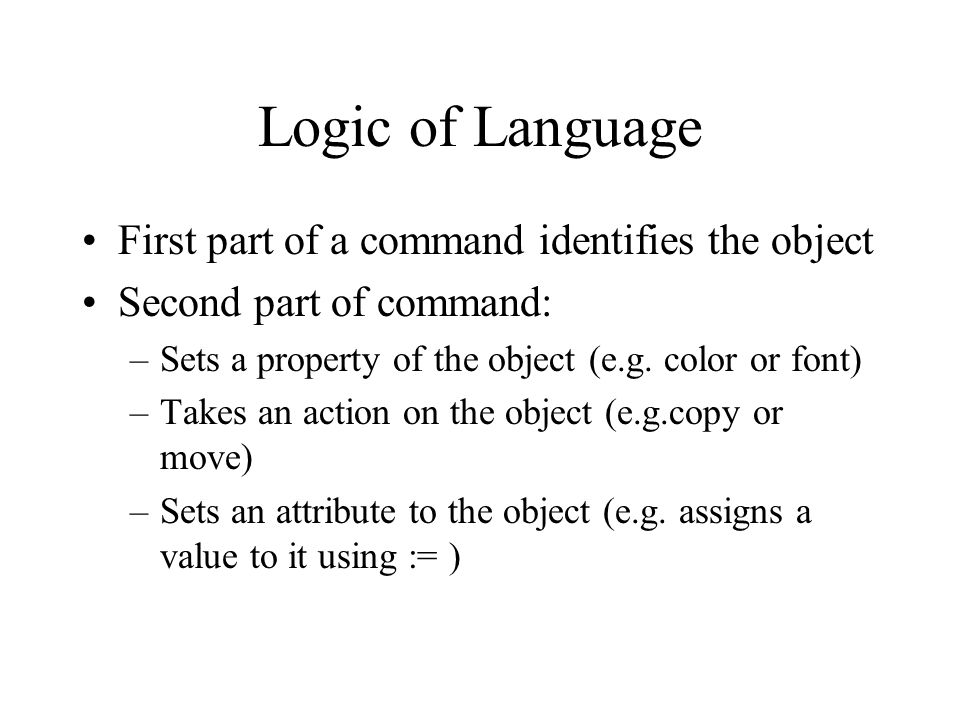 Logic of Language

• First part of a command identifies the object
• Second part of command:
– Sets a property of the object (e.g. color or font)
– Takes an action on the object (e.g.copy or move)
– Sets an attribute to the object (e.g. assigns a value to it using := )